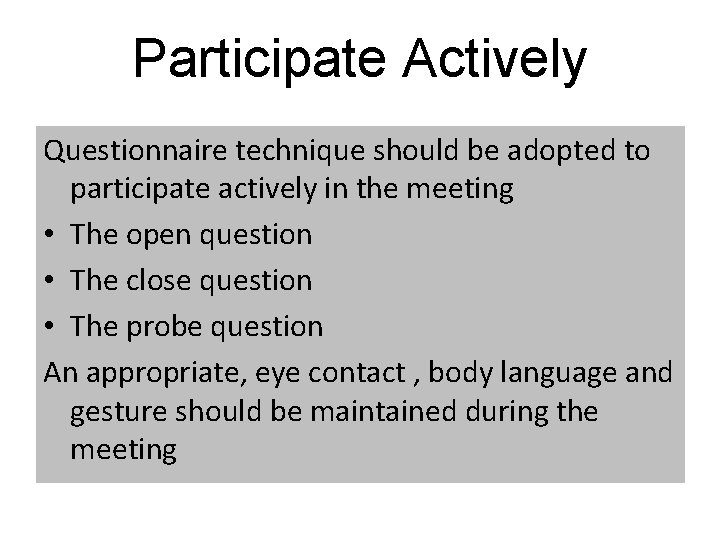 Participate Actively

Questionnaire technique should be adopted to participate actively in the meeting

• The open question
• The close question
• The probe question

An appropriate, eye contact , body language and gesture should be maintained during the meeting